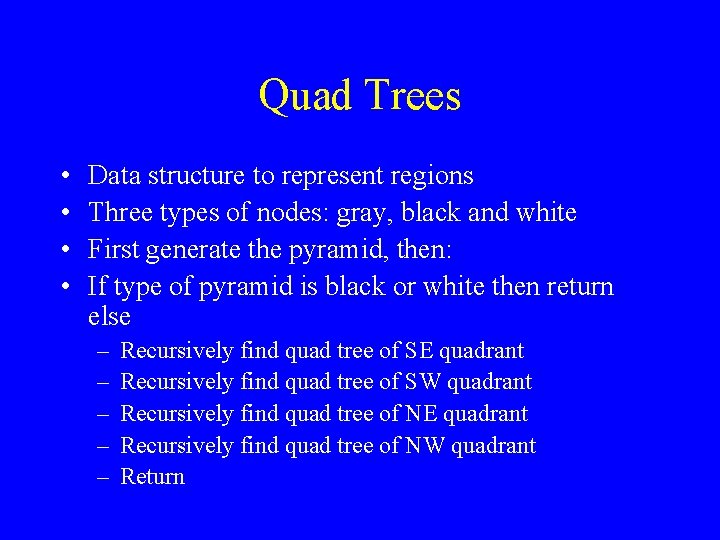 Quad Trees

• Data structure to represent regions
• Three types of nodes: gray, black and white
• First generate the pyramid, then:
• If type of pyramid is black or white then return else
– Recursively find quad tree of SE quadrant
– Recursively find quad tree of SW quadrant
– Recursively find quad tree of NE quadrant
– Recursively find quad tree of NW quadrant
– Return